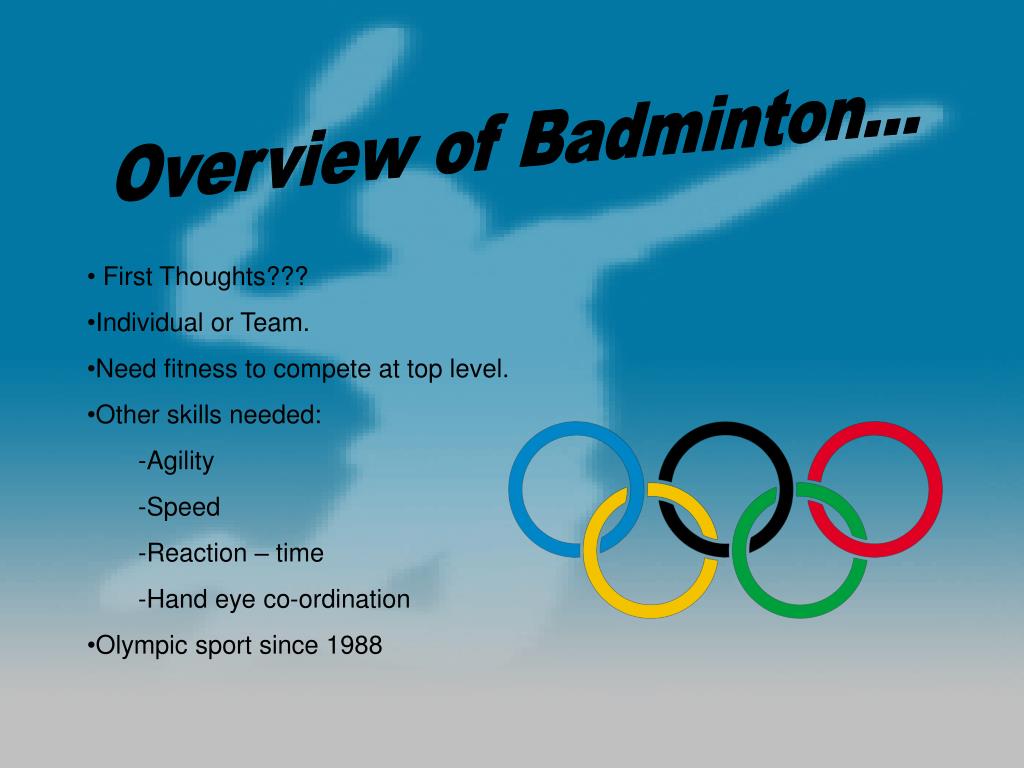 Overview of Badminton...

• First Thoughts???
•Individual or Team.
•Need fitness to compete at top level.
•Other skills needed:
-Agility
-Speed
-Reaction – time
-Hand eye co-ordination
•Olympic sport since 1988